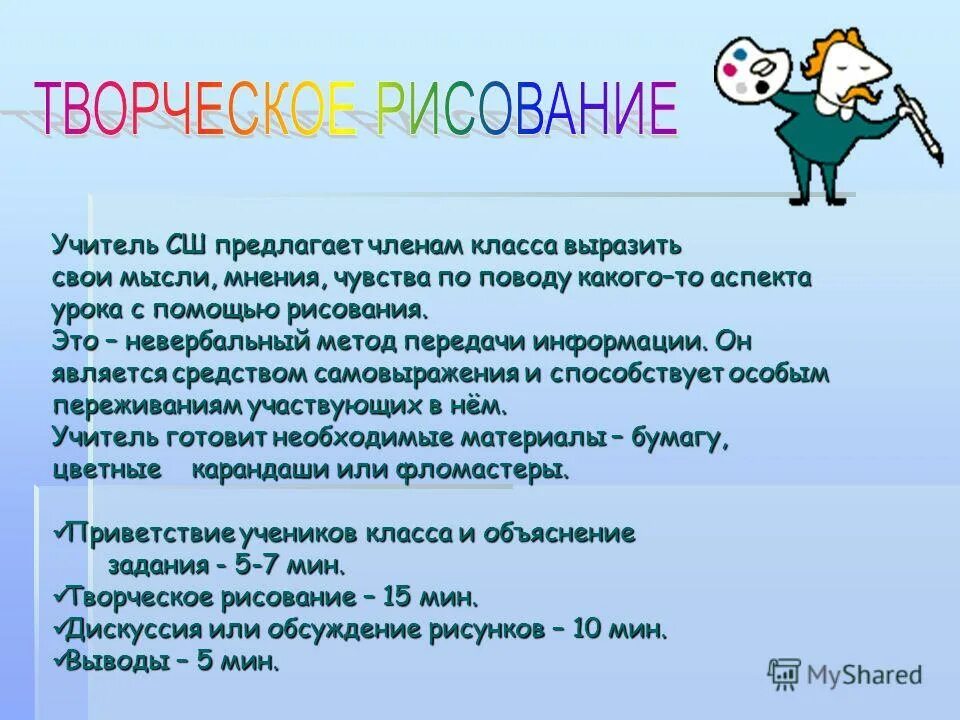 ТВОРЧЕСКОЕ РИСОВАНИЕ

Учитель СШ предлагает членам класса выразить свои мысли, мнения, чувства по поводу какого–то аспекта урока с помощью рисования.
Это – невербальный метод передачи информации. Он является средством самовыражения и способствует особым переживаниям участвующих в нём.
Учитель готовит необходимые материалы – бумагу, цветные карандаши или фломастеры.

✓Приветствие учеников класса и объяснение задания - 5-7 мин.
✓Творческое рисование – 15 мин.
✓Дискуссия или обсуждение рисунков – 10 мин.
✓Выводы – 5 мин.

MyShared